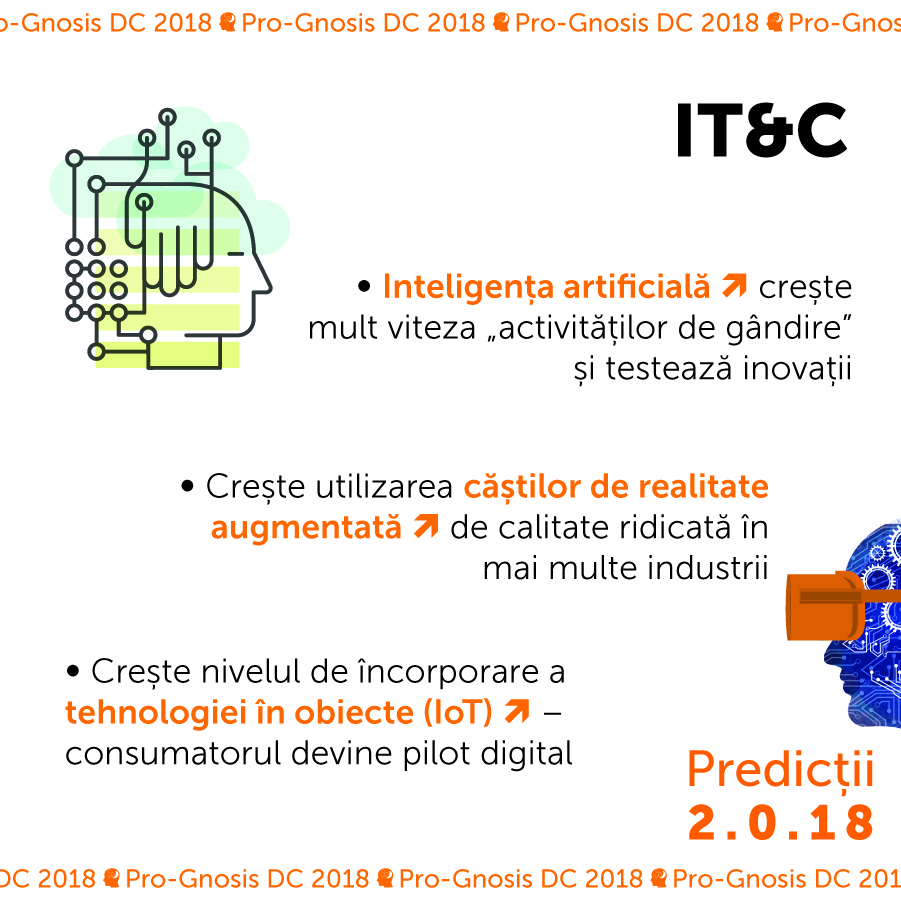 o-Gnosis DC 2018 Pro-Gnosis DC 2018 Pro-Gnosis DC 2018 Pro-Gnos

IT&C

• Inteligența artificială ↗ crește mult viteza „activităților de gândire” și testează inovații

• Crește utilizarea căștilor de realitate augmentată ↗ de calitate ridicată în mai multe industrii

• Crește nivelul de încorporare a tehnologiei în obiecte (IoT) ↗ – consumatorul devine pilot digital

Predicții 2.0.18

DC 2018 Pro-Gnosis DC 2018 Pro-Gnosis DC 2018 Pro-Gnosis DC 201